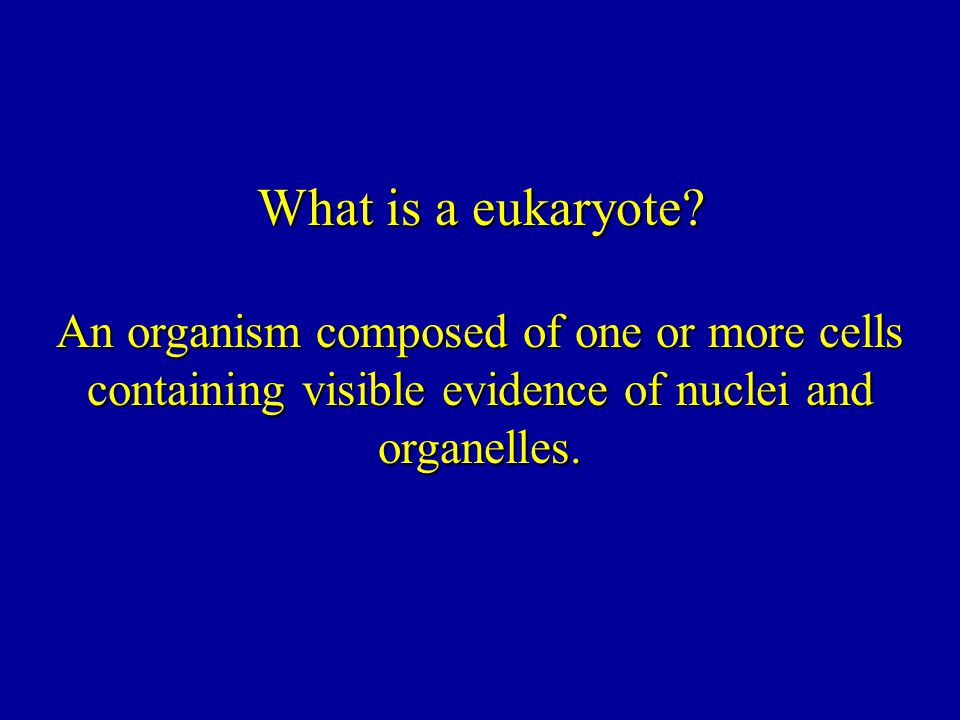 What is a eukaryote?

An organism composed of one or more cells containing visible evidence of nuclei and organelles.